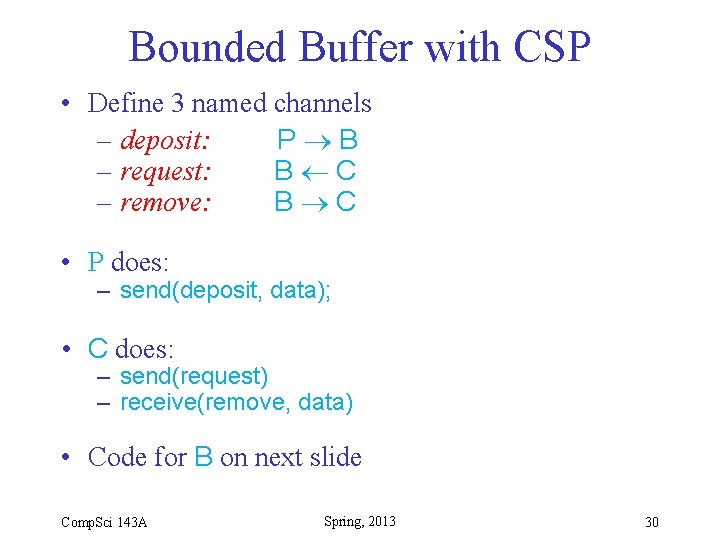 Bounded Buffer with CSP

• Define 3 named channels
– deposit: P $\rightarrow$ B
– request: B $\leftarrow$ C
– remove: B $\rightarrow$ C

• P does:
– send(deposit, data);

• C does:
– send(request)
– receive(remove, data)

• Code for B on next slide

CompSci 143A

Spring, 2013

30